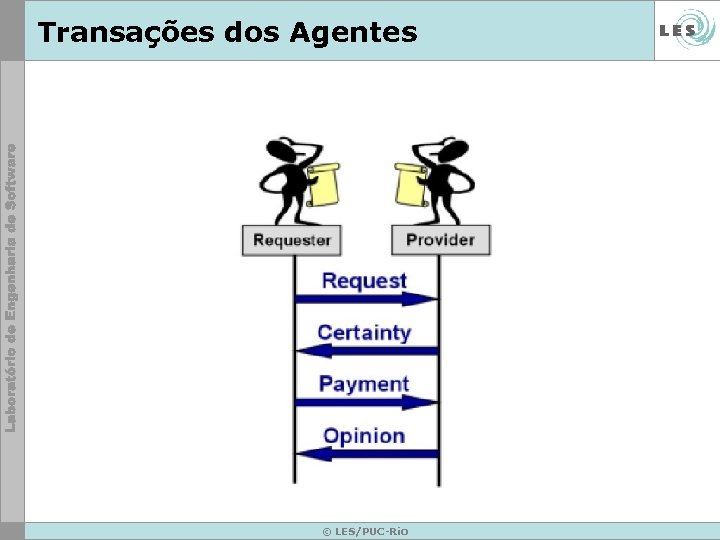 Transações dos Agentes

LES

Laboratório de Engenharia de Software

Requester

Provider

Request

Certainty

Payment

Opinion

© LES/PUC-Rio